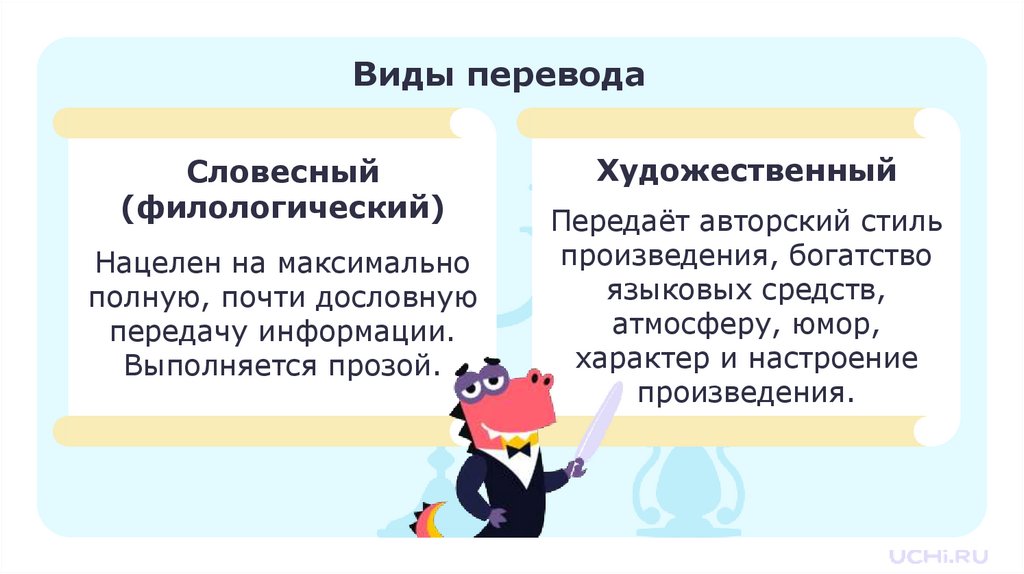 Виды перевода

Словесный (филологический)

Нацелен на максимально полную, почти дословную передачу информации. Выполняется прозой.

Художественный

Передаёт авторский стиль произведения, богатство языковых средств, атмосферу, юмор, характер и настроение произведения.

UCHi.RU